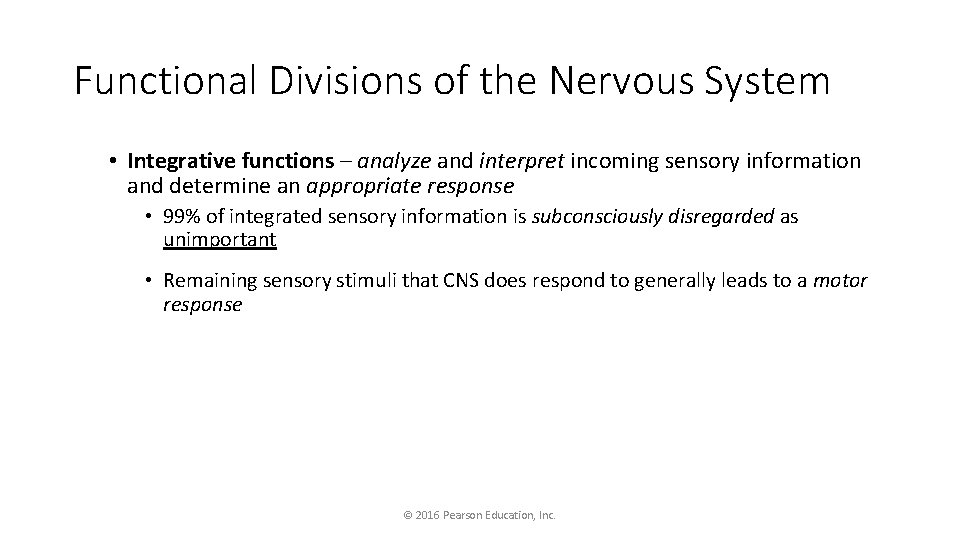 Functional Divisions of the Nervous System

• Integrative functions – analyze and interpret incoming sensory information and determine an appropriate response

• 99% of integrated sensory information is subconsciously disregarded as unimportant

• Remaining sensory stimuli that CNS does respond to generally leads to a motor response

© 2016 Pearson Education, Inc.